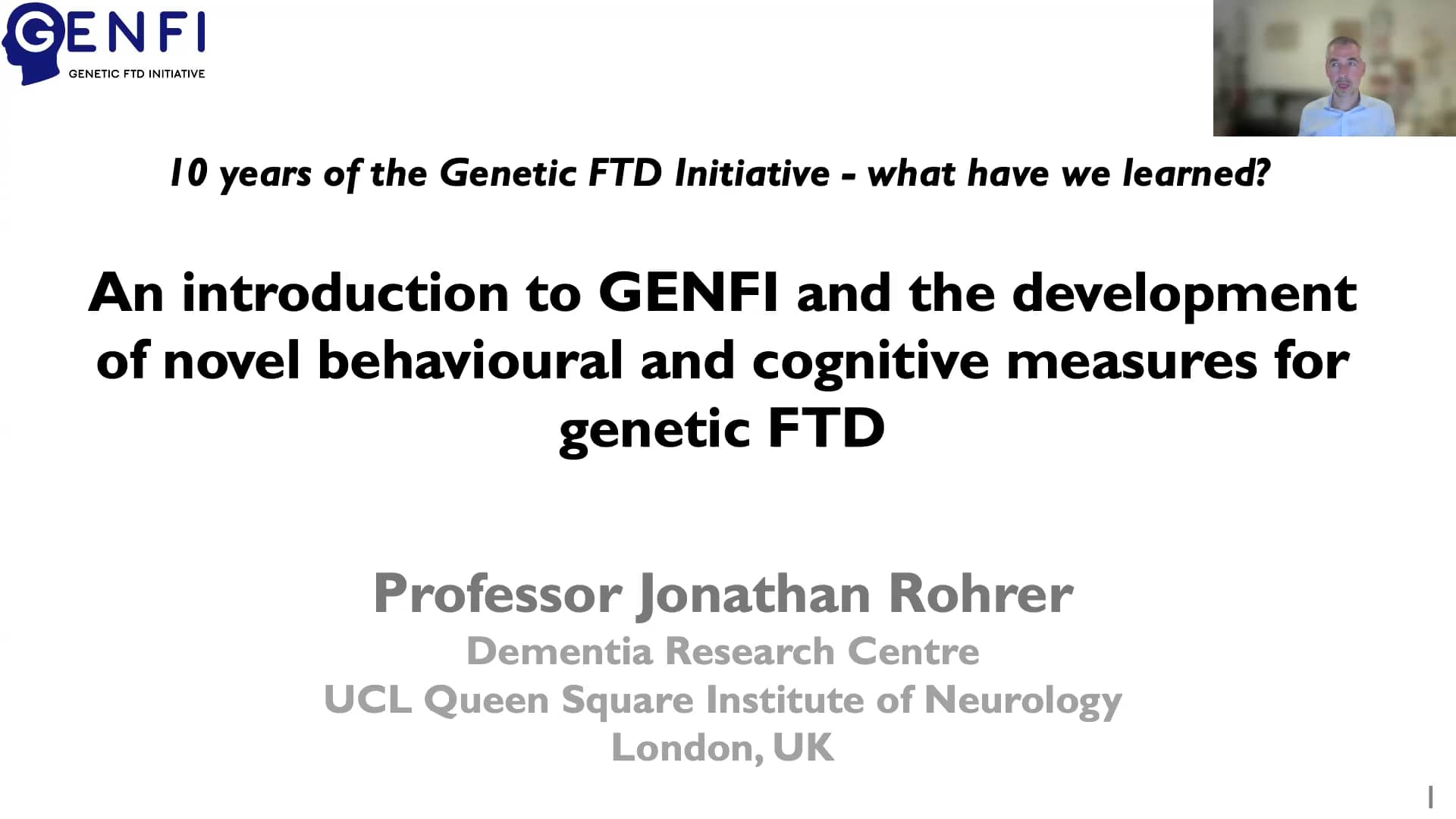 GENFI
GENETIC FTD INITIATIVE

10 years of the Genetic FTD Initiative - what have we learned?

An introduction to GENFI and the development of novel behavioural and cognitive measures for genetic FTD

Professor Jonathan Rohrer
Dementia Research Centre
UCL Queen Square Institute of Neurology
London, UK

1